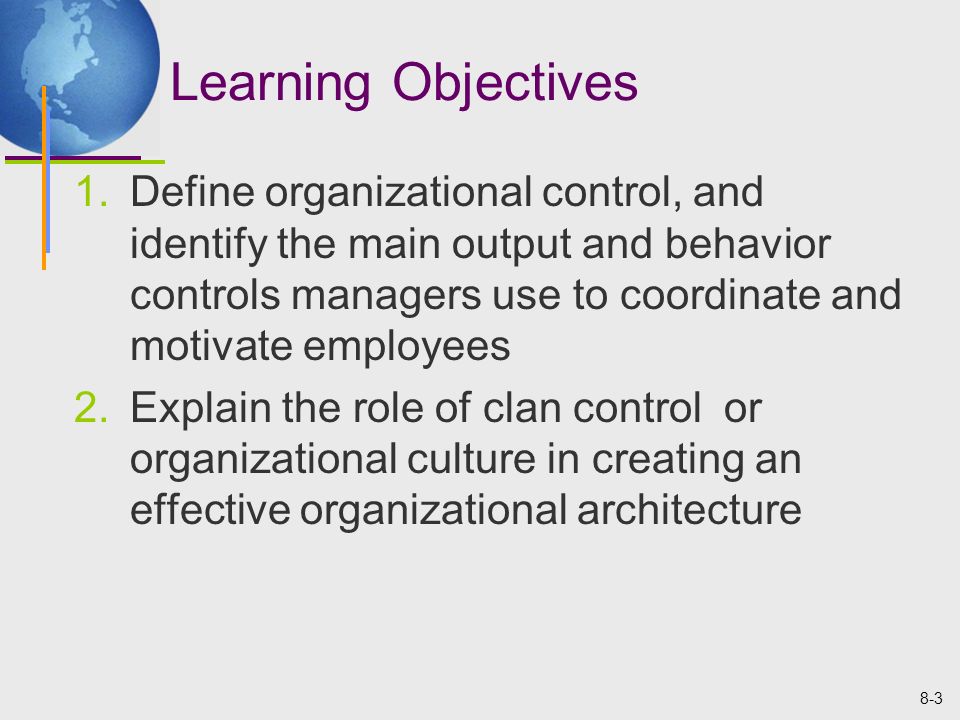 Learning Objectives

1. Define organizational control, and identify the main output and behavior controls managers use to coordinate and motivate employees

2. Explain the role of clan control or organizational culture in creating an effective organizational architecture

8-3